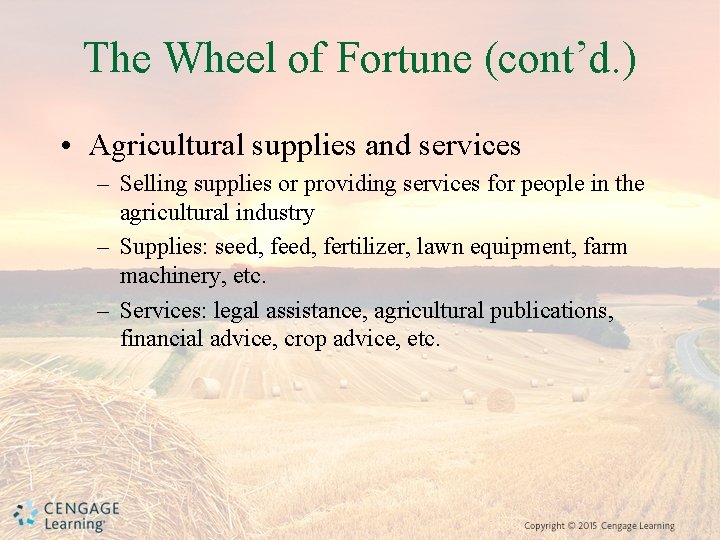 The Wheel of Fortune (cont'd.)

• Agricultural supplies and services
– Selling supplies or providing services for people in the agricultural industry
– Supplies: seed, feed, fertilizer, lawn equipment, farm machinery, etc.
– Services: legal assistance, agricultural publications, financial advice, crop advice, etc.

CENGAGE Learning

Copyright © 2015 Cengage Learning